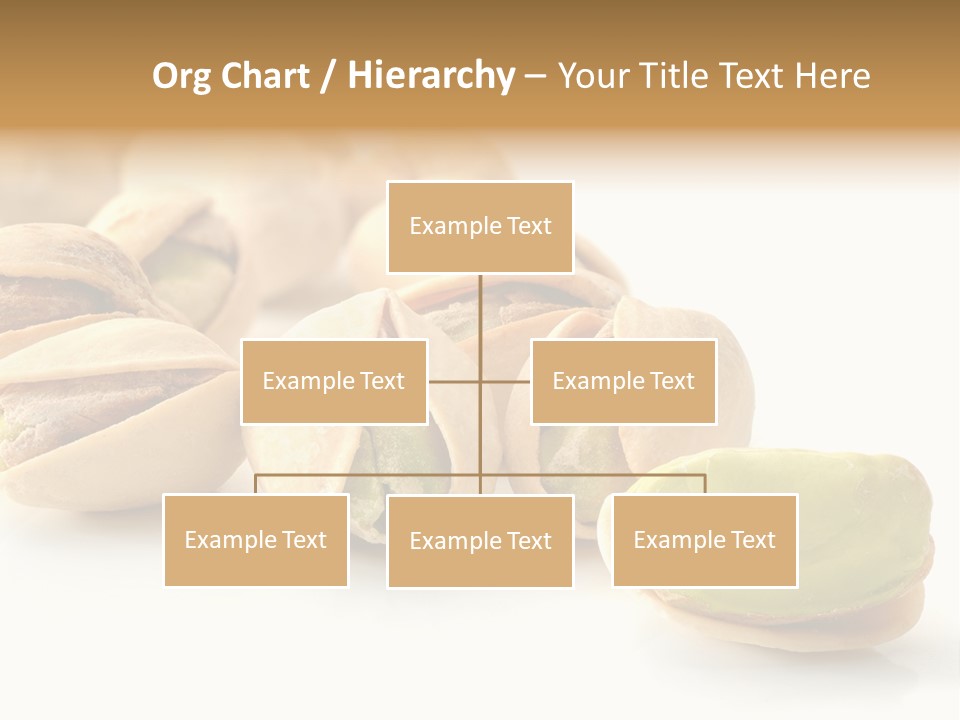 Org Chart / Hierarchy – Your Title Text Here

Example Text

Example Text

Example Text

Example Text

Example Text

Example Text